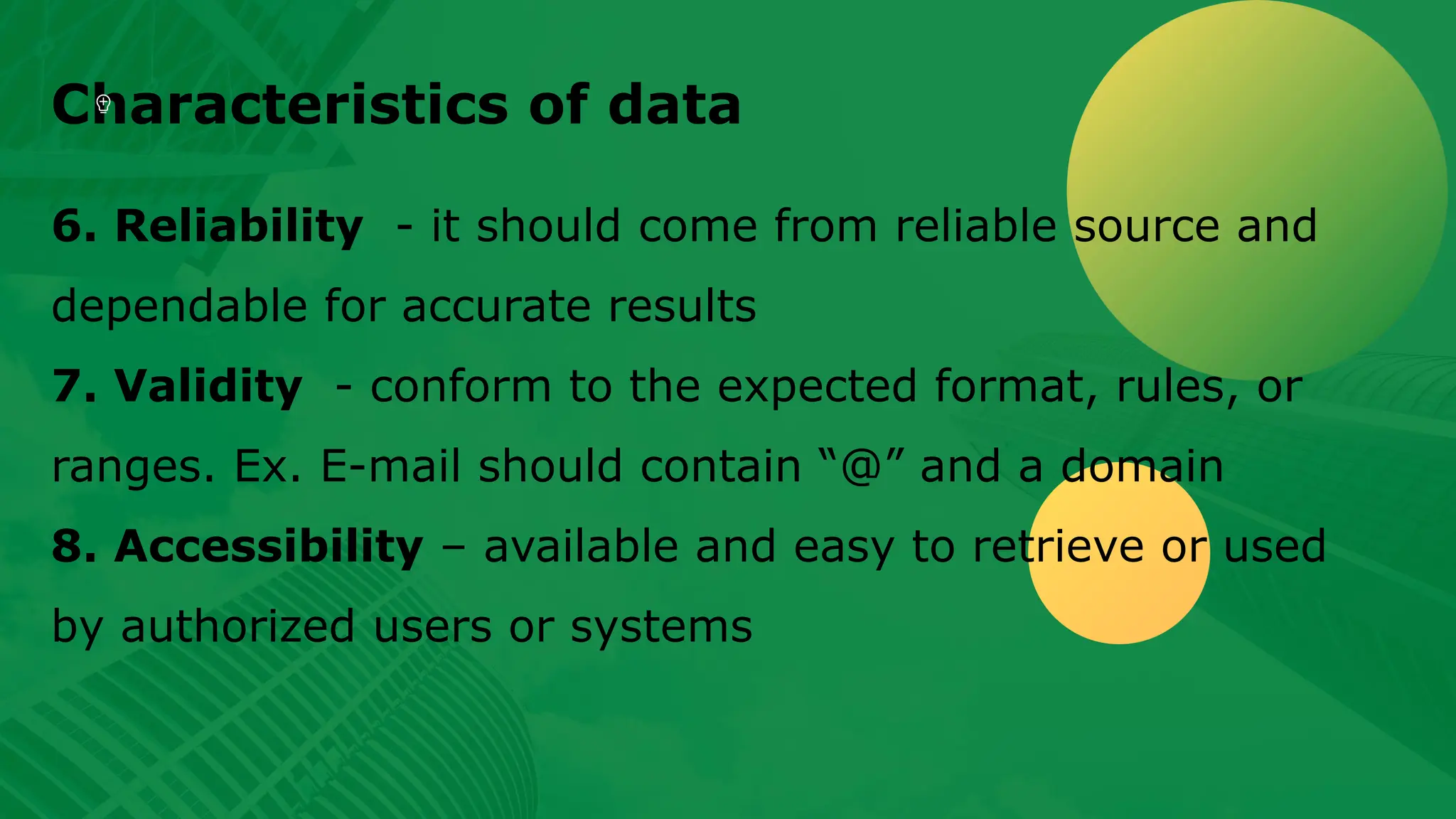 Characteristics of data

6. Reliability - it should come from reliable source and dependable for accurate results

7. Validity - conform to the expected format, rules, or ranges. Ex. E-mail should contain “@” and a domain

8. Accessibility – available and easy to retrieve or used by authorized users or systems